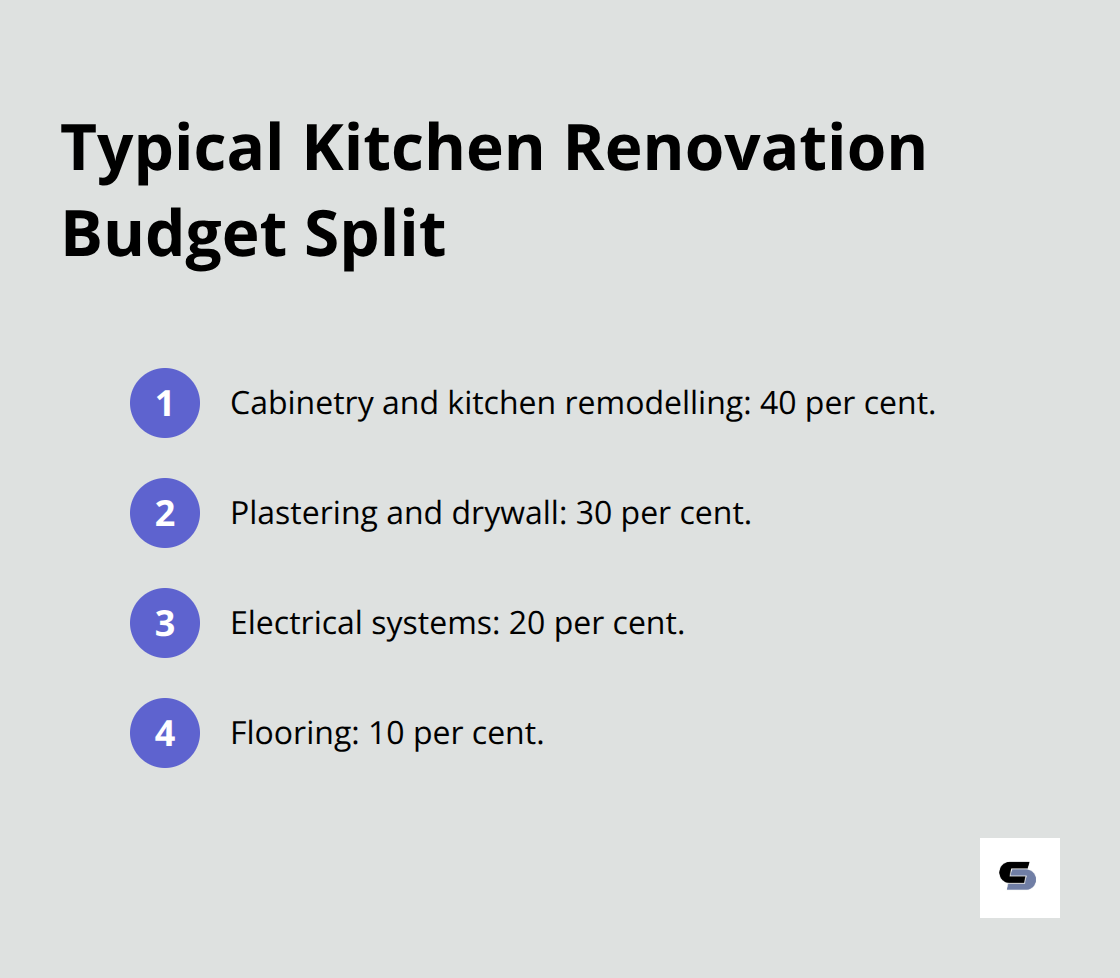 Typical Kitchen Renovation Budget Split

1 Cabinetry and kitchen remodelling: 40 per cent.

2 Plastering and drywall: 30 per cent.

3 Electrical systems: 20 per cent.

4 Flooring: 10 per cent.